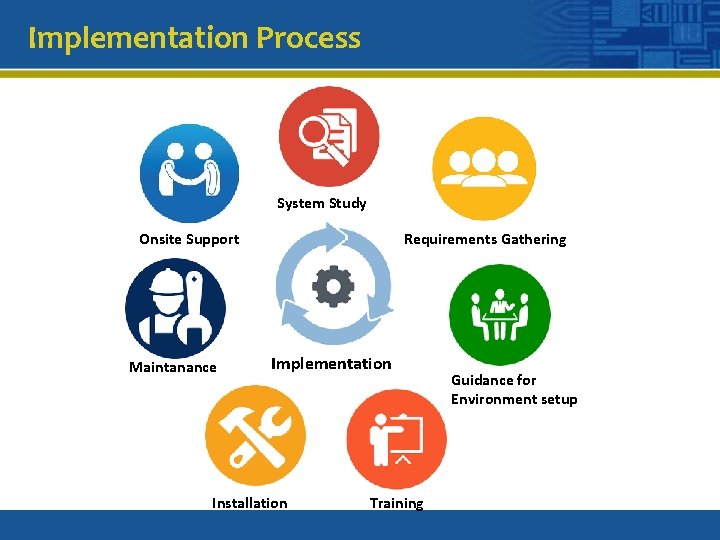 Implementation Process

System Study

Onsite Support

Requirements Gathering

Maintanance

Implementation

Guidance for Environment setup

Installation

Training